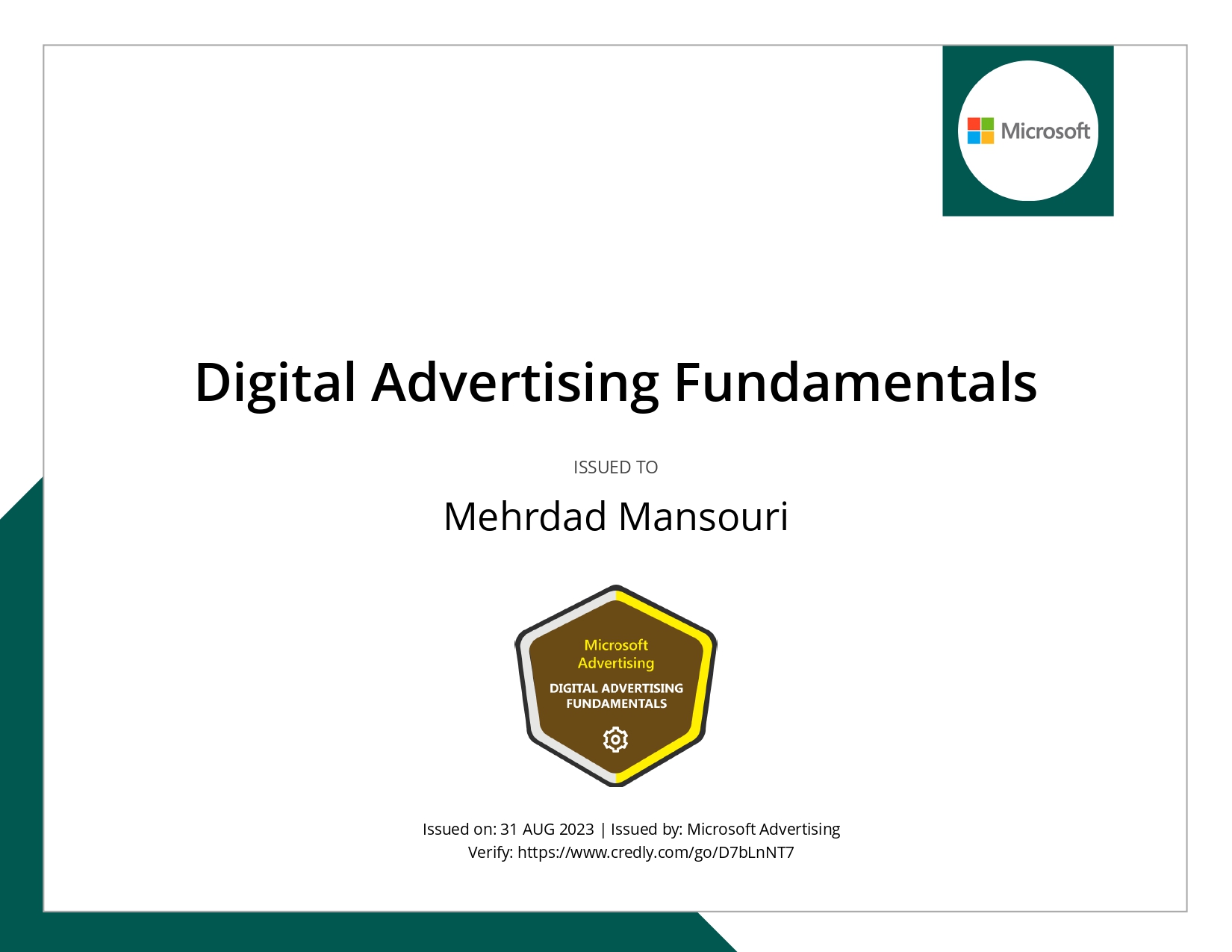 Microsoft

Digital Advertising Fundamentals

ISSUED TO

Mehrdad Mansouri

Microsoft Advertising
DIGITAL ADVERTISING FUNDAMENTALS

Issued on: 31 AUG 2023 | Issued by: Microsoft Advertising
Verify: https://www.credly.com/go/D7bLnNT7